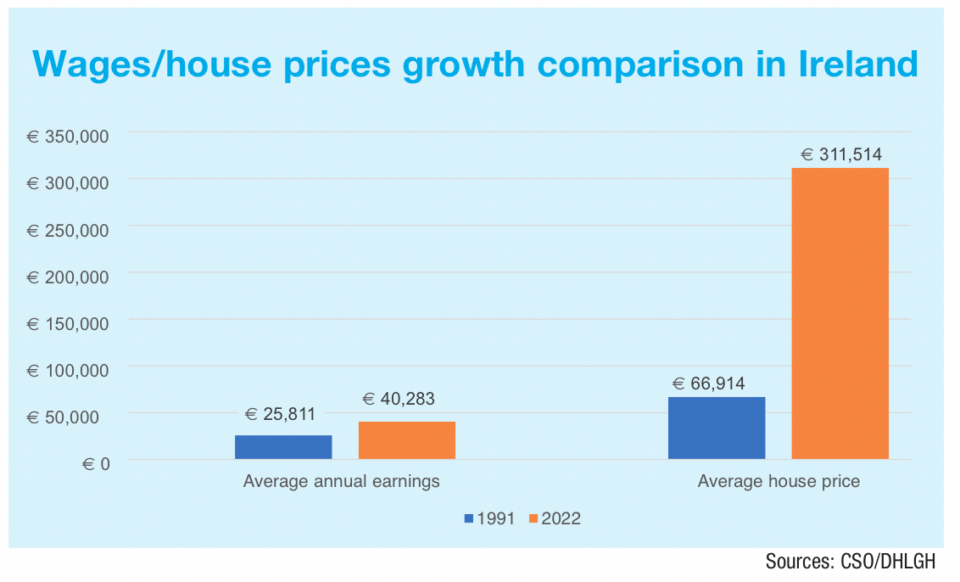 Wages/house prices growth comparison in Ireland

€ 350,000
€ 300,000
€ 250,000
€ 200,000
€ 150,000
€ 100,000
€ 50,000
€ 0

€ 25,811
€ 40,283
€ 66,914
€ 311,514

Average annual earnings
Average house price

1991
2022

Sources: CSO/DHLGH